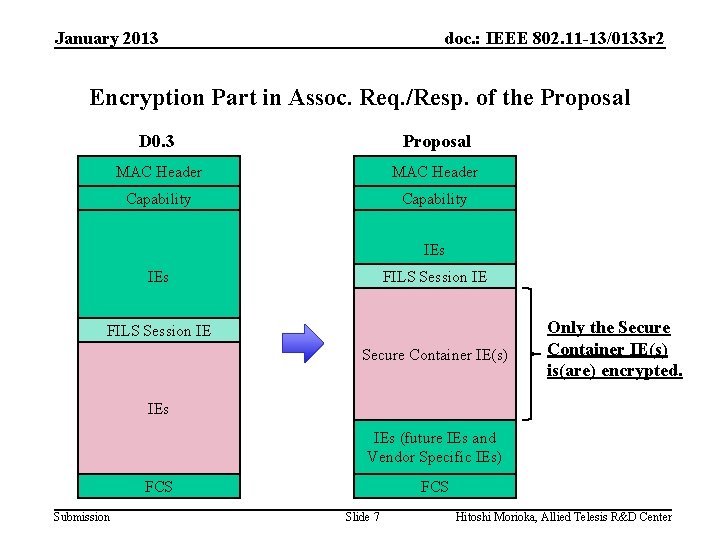 January 2013

doc.: IEEE 802.11-13/0133r2

Encryption Part in Assoc. Req./Resp. of the Proposal

D0.3

MAC Header
Capability
IEs
FILS Session IE
IEs
FCS

Proposal

MAC Header
Capability
IEs
FILS Session IE
Secure Container IE(s)
IEs (future IEs and Vendor Specific IEs)
FCS

Only the Secure Container IE(s) is(are) encrypted.

Submission

Slide 7

Hitoshi Morioka, Allied Telesis R&D Center